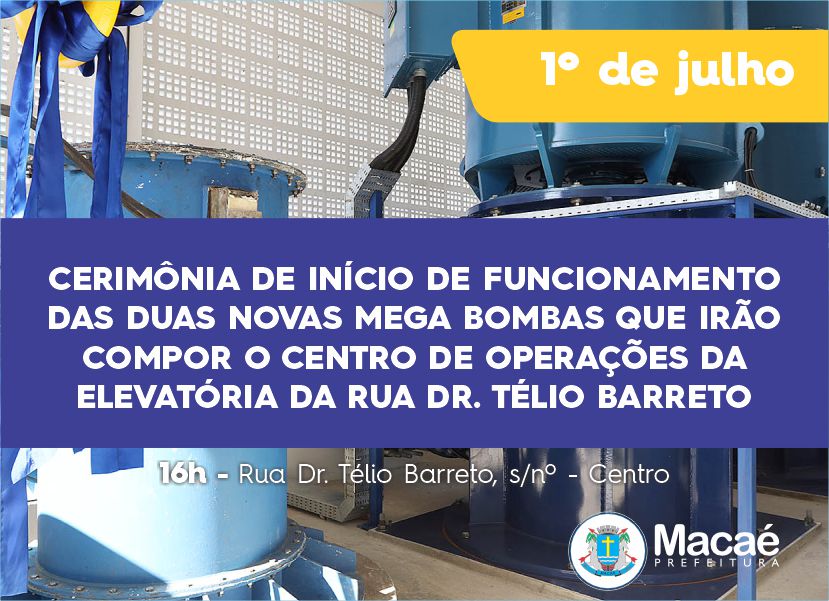 1º de julho

CERIMÔNIA DE INÍCIO DE FUNCIONAMENTO DAS DUAS NOVAS MEGA BOMBAS QUE IRÃO COMPOR O CENTRO DE OPERAÇÕES DA ELEVATÓRIA DA RUA DR. TÉLIO BARRETO

16h - Rua Dr. Télio Barreto, s/nº - Centro

Macaé
PREFEITURA